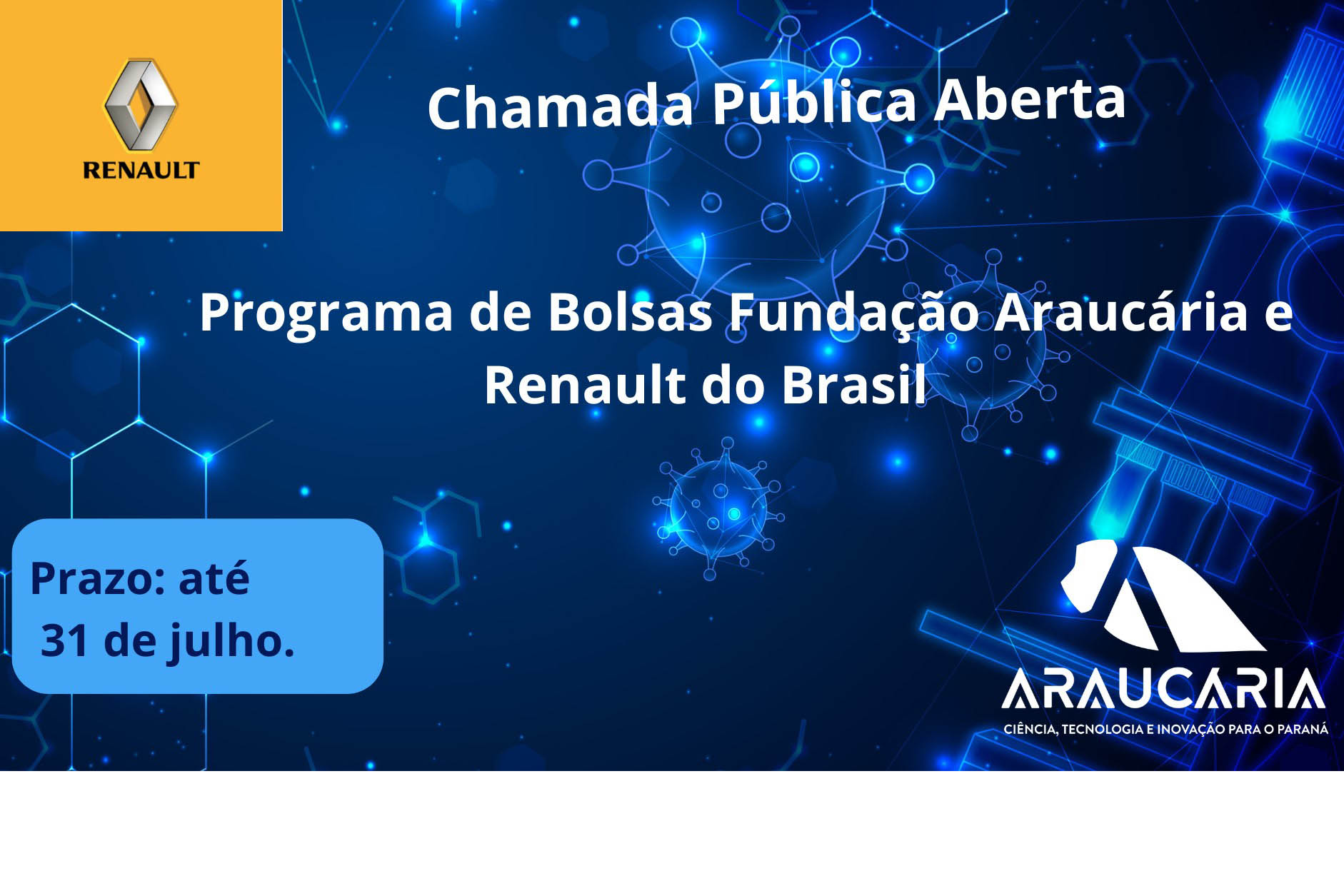 RENAULT

Chamada Pública Aberta

Programa de Bolsas Fundação Araucária e Renault do Brasil

Prazo: até 31 de julho.

ARAUCARIA
CIÊNCIA, TECNOLOGIA E INOVAÇÃO PARA O PARANÁ